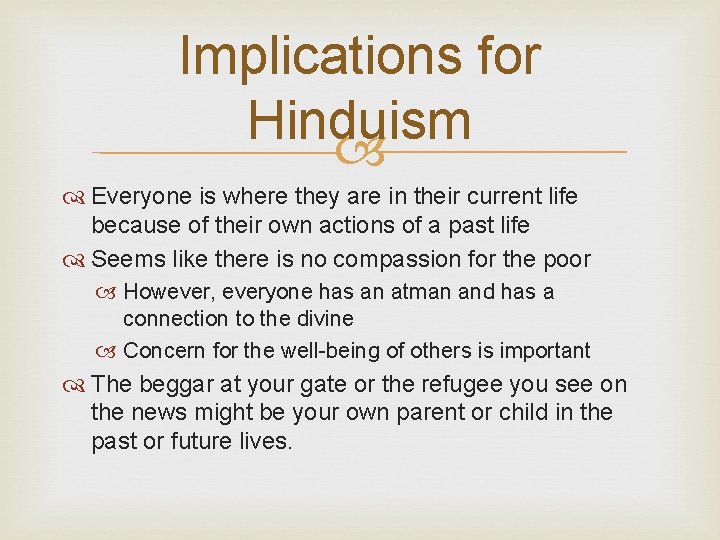 Implications for Hinduism

Everyone is where they are in their current life because of their own actions of a past life

Seems like there is no compassion for the poor

However, everyone has an atman and has a connection to the divine

Concern for the well-being of others is important

The beggar at your gate or the refugee you see on the news might be your own parent or child in the past or future lives.